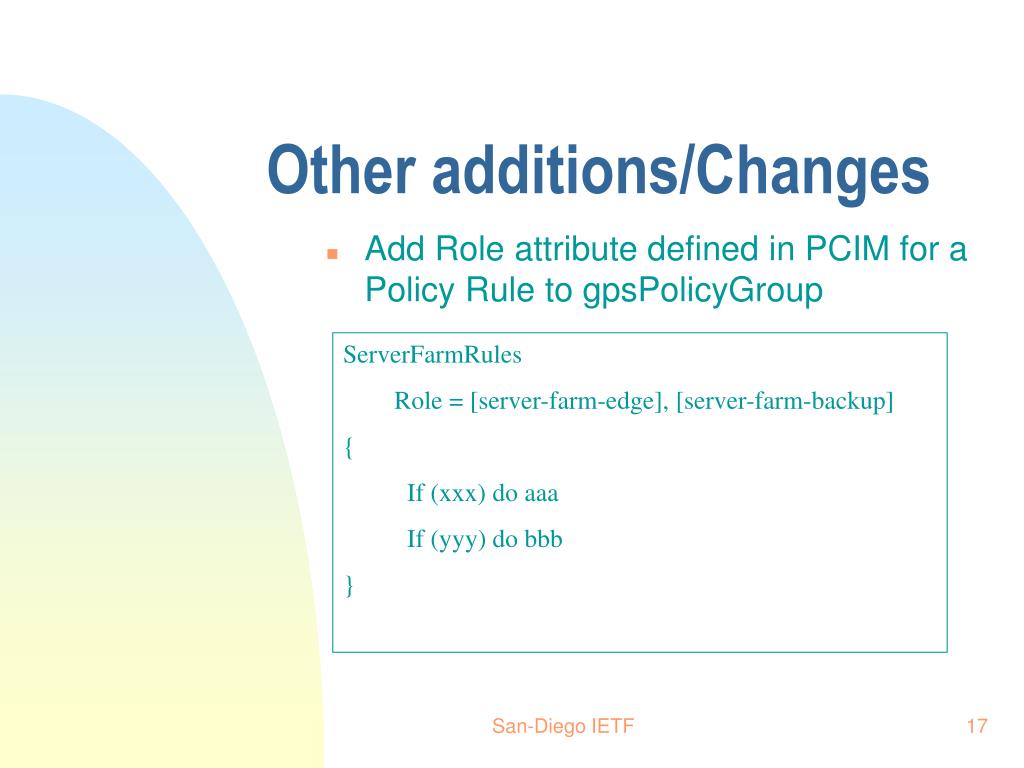 Other additions/Changes

Add Role attribute defined in PCIM for a Policy Rule to gpsPolicyGroup

ServerFarmRules
Role = [server-farm-edge], [server-farm-backup]
{
If (xxx) do aaa
If (yyy) do bbb
}

San-Diego IETF

17